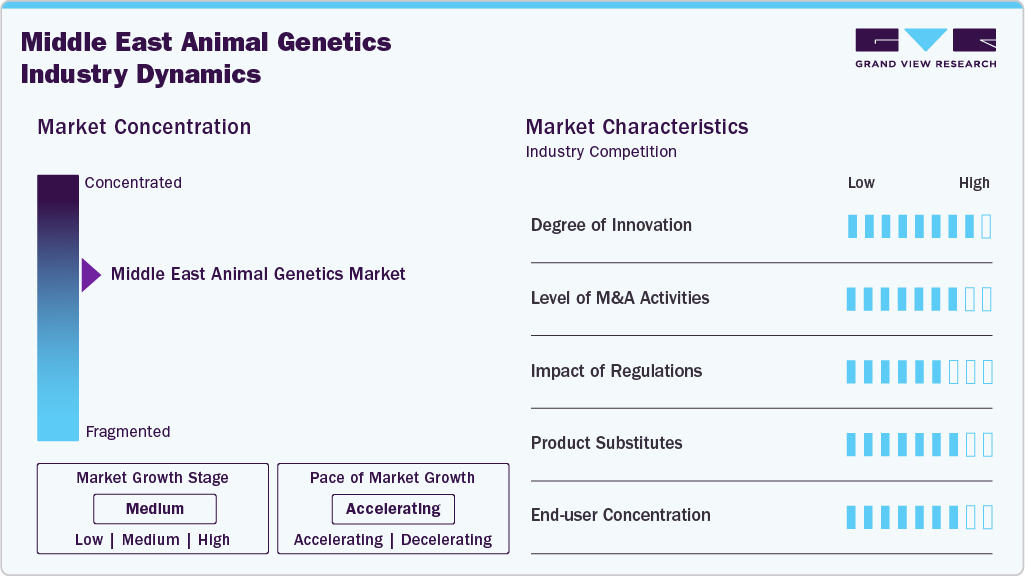 Middle East Animal Genetics Industry Dynamics

GRAND VIEW RESEARCH

Market Concentration

Concentrated

Middle East Animal Genetics Market

Fragmented

Market Growth Stage

Medium

Low | Medium | High

Pace of Market Growth

Accelerating

Accelerating | Decelerating

Market Characteristics

Industry Competition

Low High

Degree of Innovation

Level of M&A Activities

Impact of Regulations

Product Substitutes

End-user Concentration